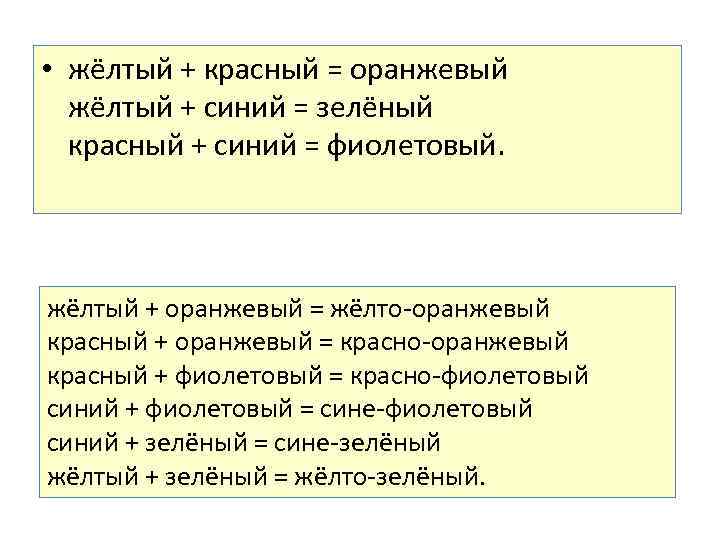 • жёлтый + красный = оранжевый
жёлтый + синий = зелёный
красный + синий = фиолетовый.

жёлтый + оранжевый = жёлто-оранжевый
красный + оранжевый = красно-оранжевый
красный + фиолетовый = красно-фиолетовый
синий + фиолетовый = сине-фиолетовый
синий + зелёный = сине-зелёный
жёлтый + зелёный = жёлто-зелёный.